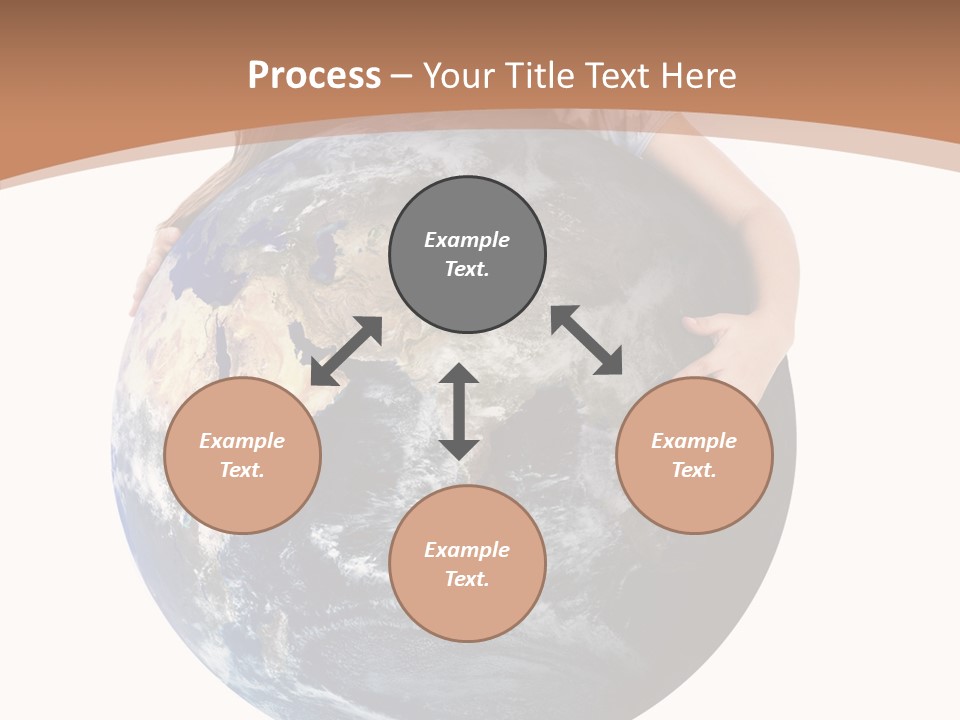 Process – Your Title Text Here

Example Text.

Example Text.

Example Text.

Example Text.